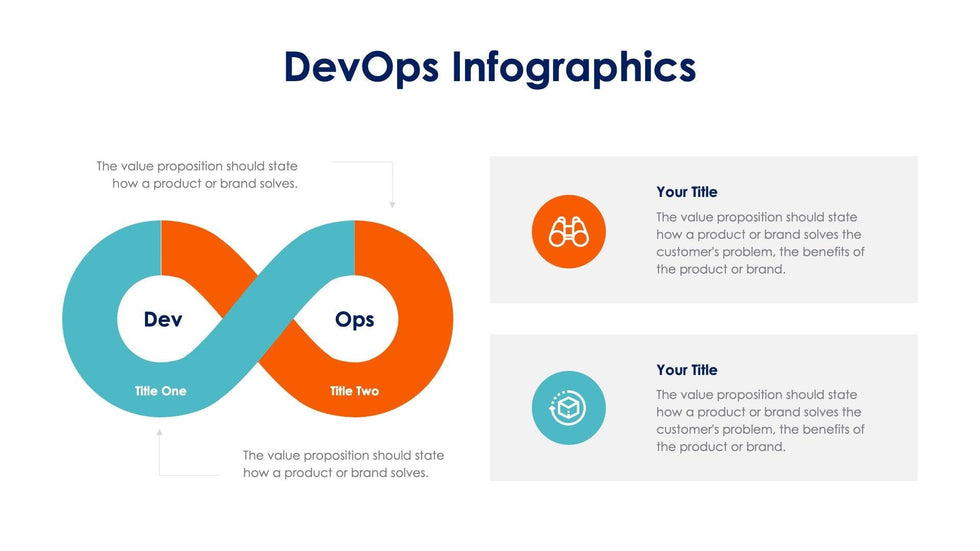 DevOps Infographics

The value proposition should state how a product or brand solves.

Dev

Ops

Title One

Title Two

The value proposition should state how a product or brand solves.

Your Title

The value proposition should state how a product or brand solves the customer's problem, the benefits of the product or brand.

Your Title

The value proposition should state how a product or brand solves the customer's problem, the benefits of the product or brand.